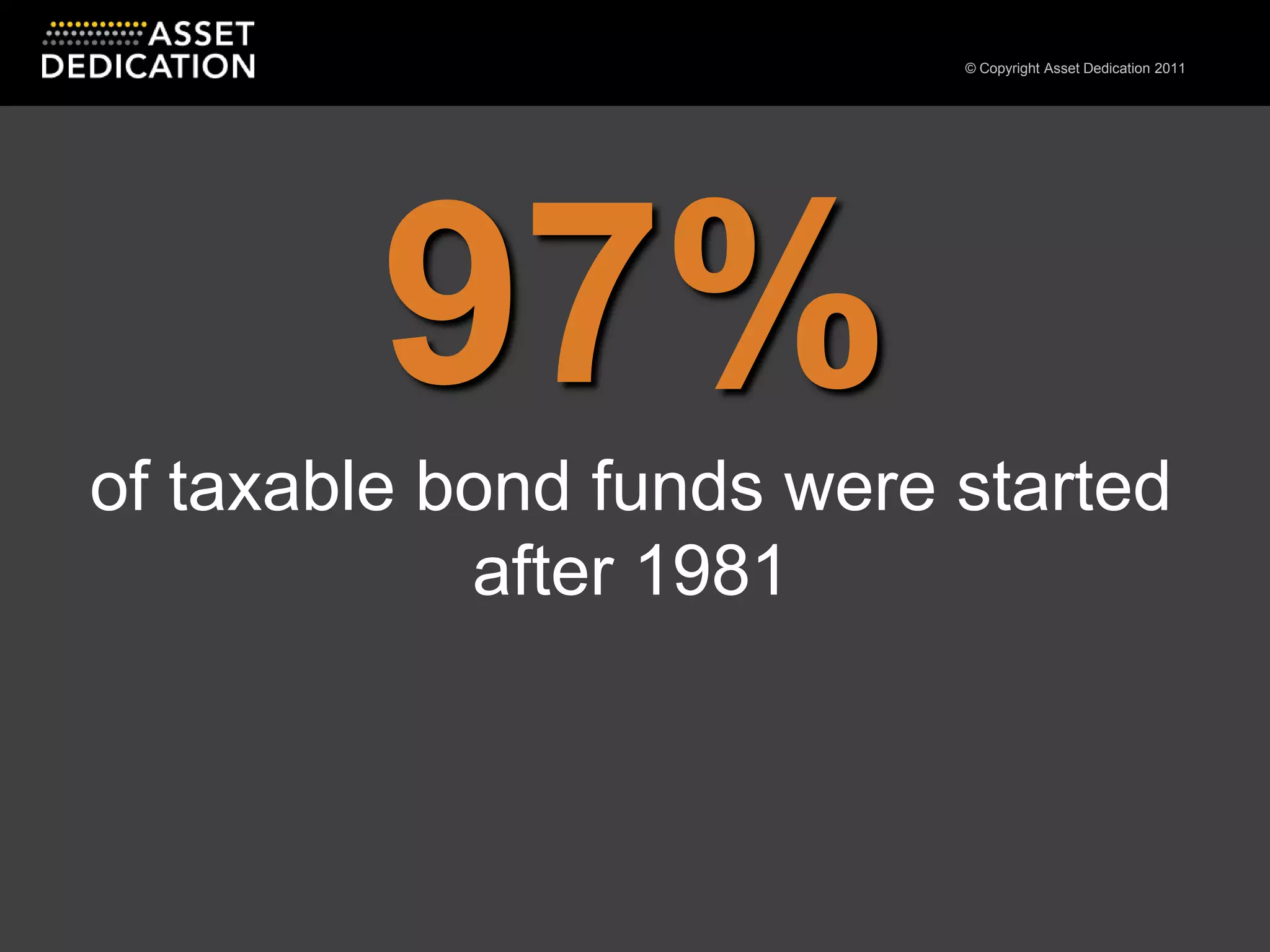 ASSET DEDICATION

© Copyright Asset Dedication 2011

97%

of taxable bond funds were started after 1981